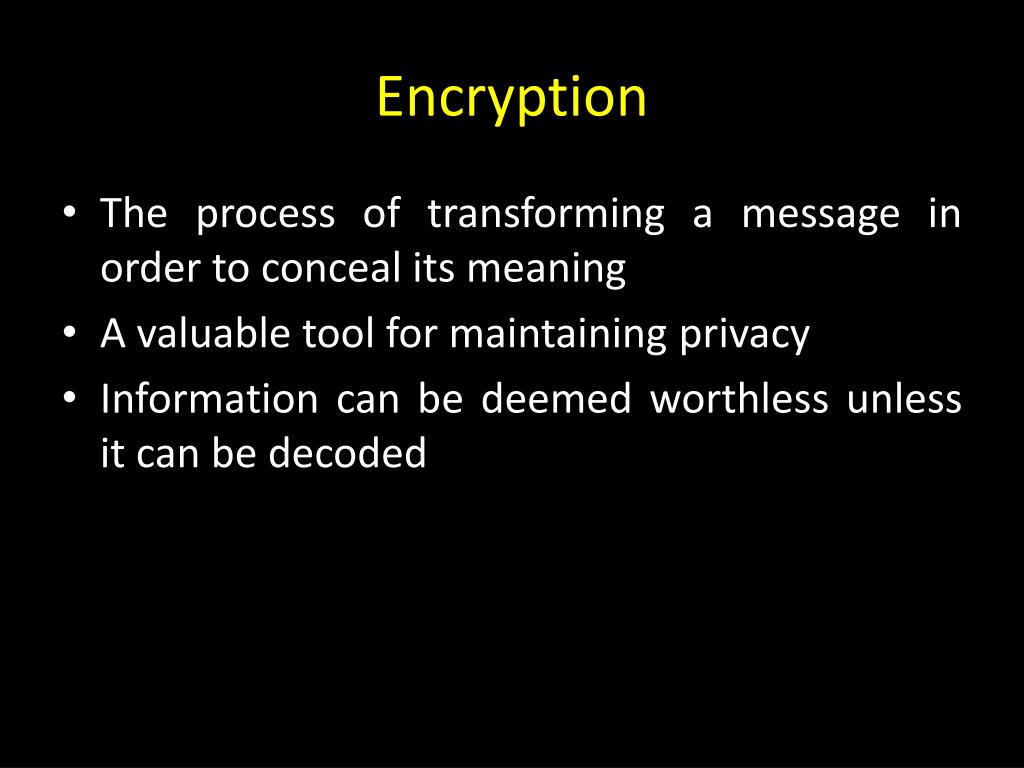 Encryption

• The process of transforming a message in order to conceal its meaning
• A valuable tool for maintaining privacy
• Information can be deemed worthless unless it can be decoded